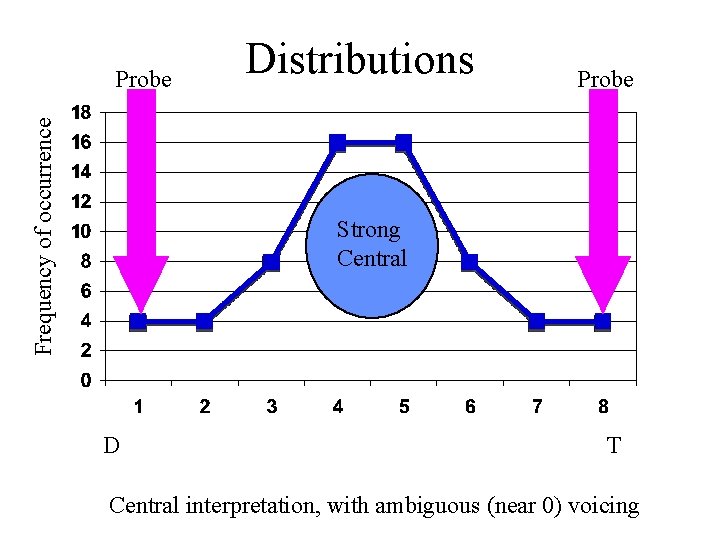 Distributions

Probe

Probe

Frequency of occurrence

18
16
14
12
10
8
6
4
2
0

Strong Central

1
2
3
4
5
6
7
8

D

T

Central interpretation, with ambiguous (near 0) voicing